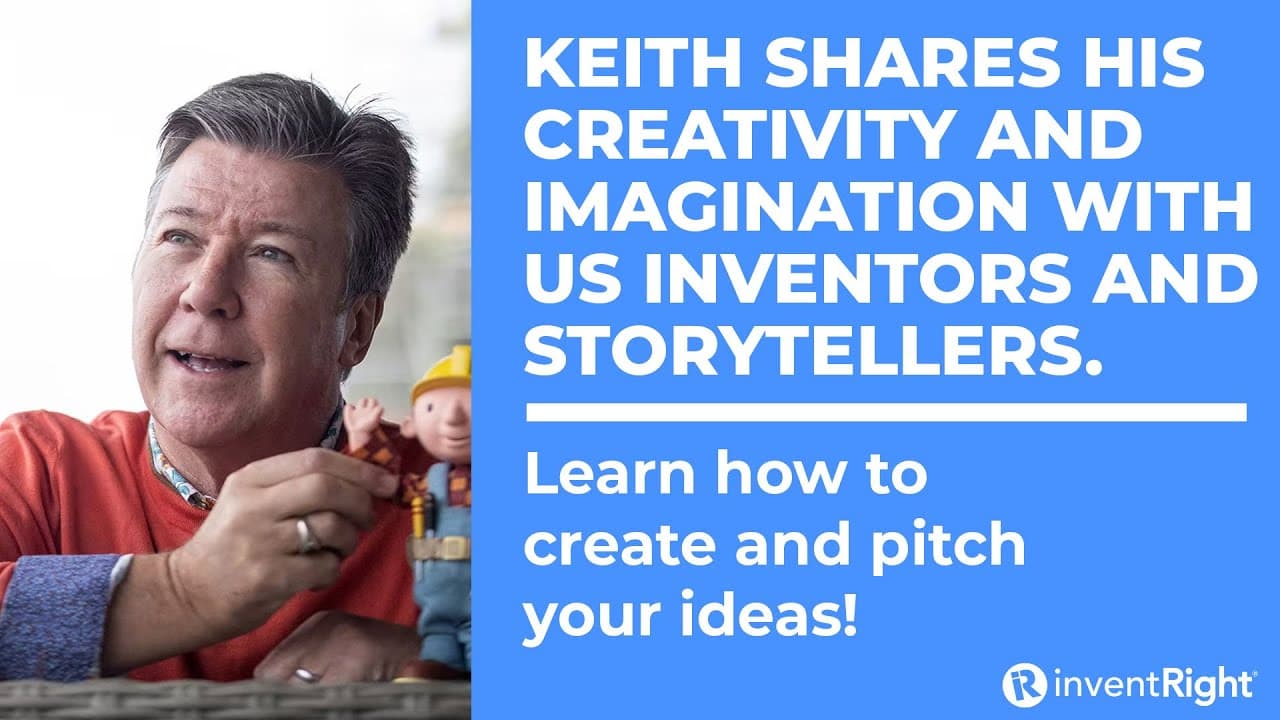 KEITH SHARES HIS CREATIVITY AND IMAGINATION WITH US INVENTORS AND STORYTELLERS.

Learn how to create and pitch your ideas!

inventRight®